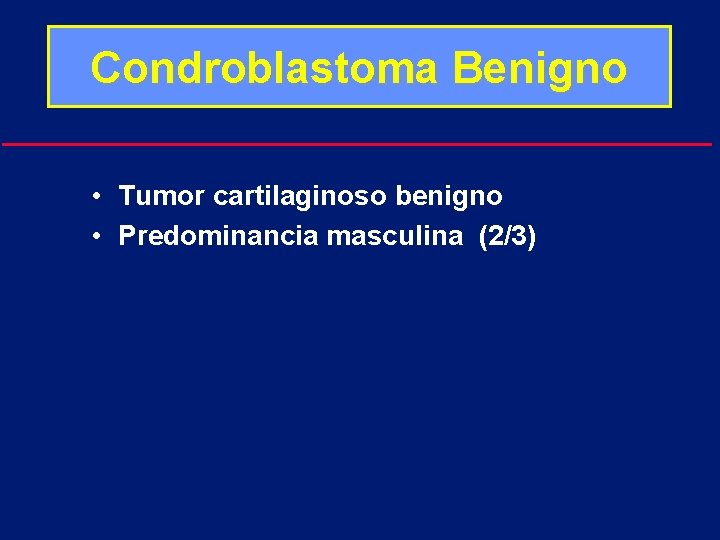 Condroblastoma Benigno

• Tumor cartilaginoso benigno
• Predominancia masculina (2/3)